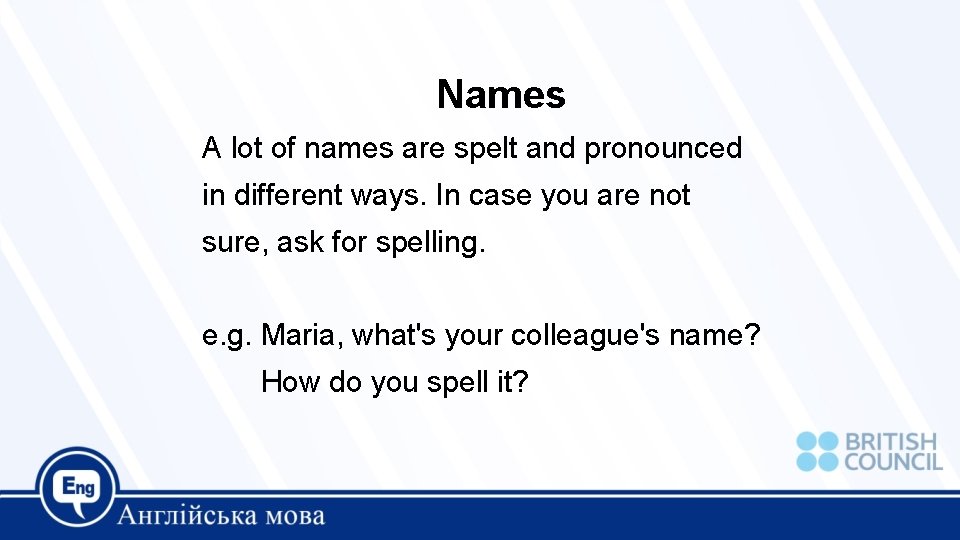 Names

A lot of names are spelt and pronounced in different ways. In case you are not sure, ask for spelling.

e.g. Maria, what's your colleague's name?
How do you spell it?

BRITISH COUNCIL

Eng

Англійська мова